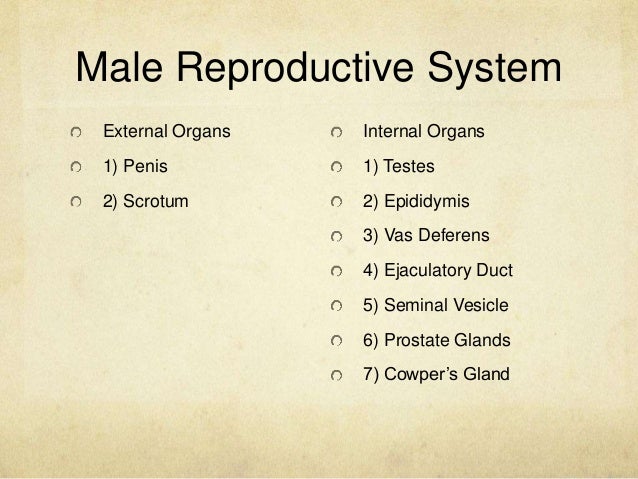 Male Reproductive System

External Organs
1) Penis
2) Scrotum

Internal Organs
1) Testes
2) Epididymis
3) Vas Deferens
4) Ejaculatory Duct
5) Seminal Vesicle
6) Prostate Glands
7) Cowper's Gland